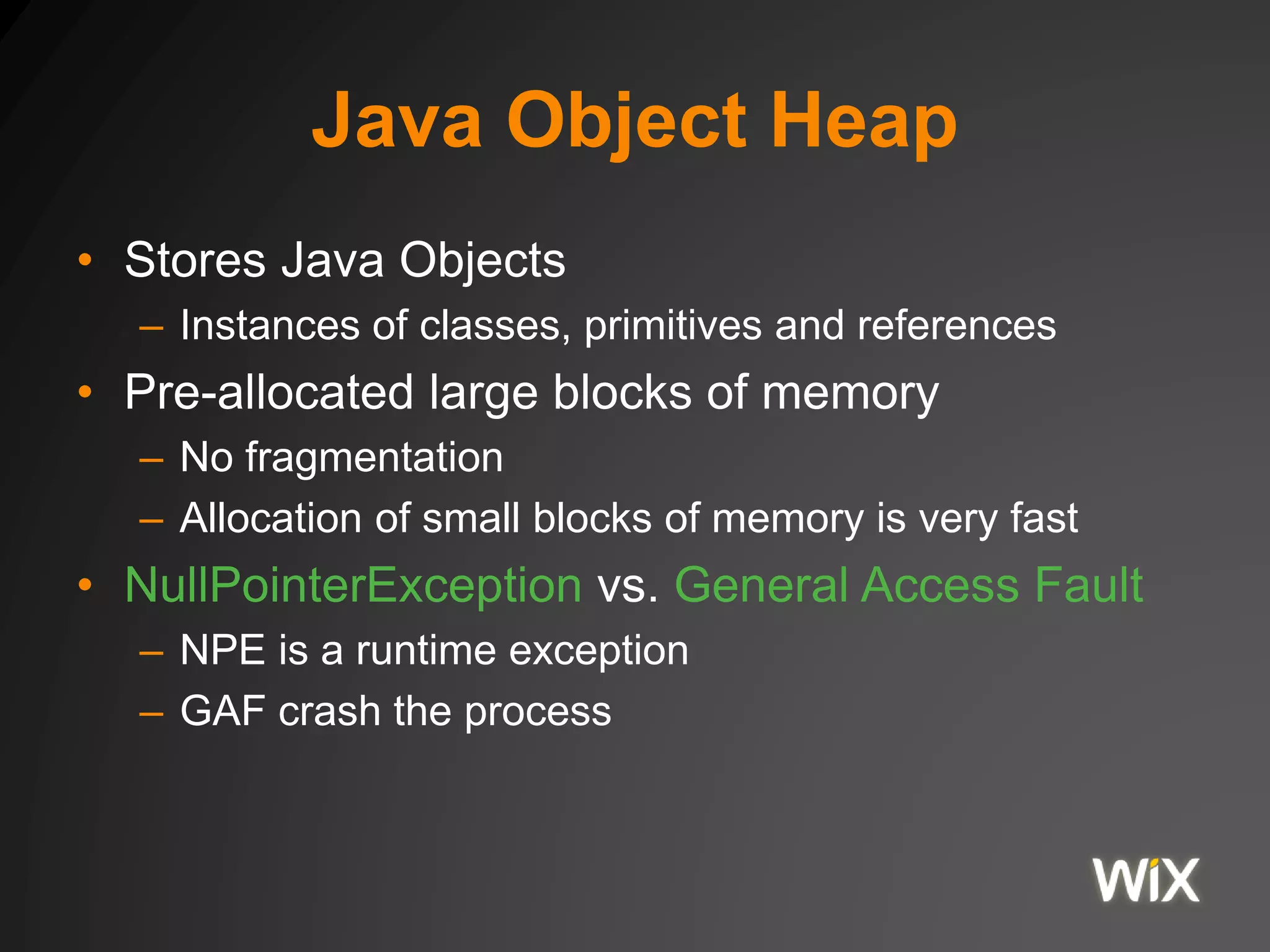 Java Object Heap

• Stores Java Objects
– Instances of classes, primitives and references
• Pre-allocated large blocks of memory
– No fragmentation
– Allocation of small blocks of memory is very fast
• NullPointerException vs. General Access Fault
– NPE is a runtime exception
– GAF crash the process

WiX